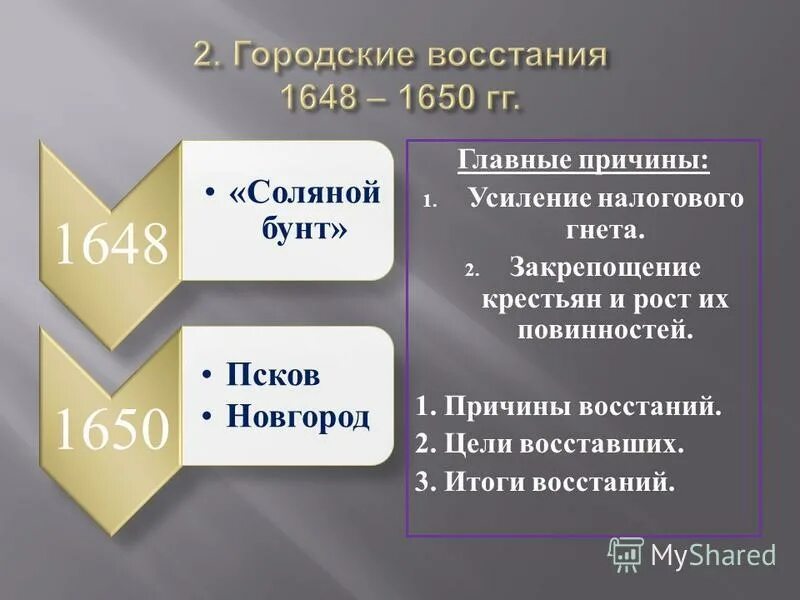 2. Городские восстания 1648 – 1650 гг.

1648

• «Соляной бунт»

1650

• Псков
• Новгород

Главные причины:

1. Усиление налогового гнета.
2. Закрепощение крестьян и рост их повинностей.

1. Причины восстаний.
2. Цели восставших.
3. Итоги восстаний.

MyShared